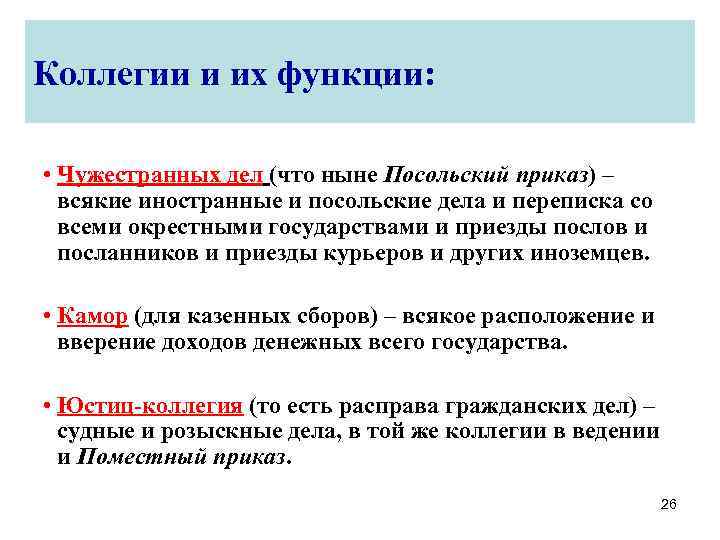 Коллегии и их функции:

• Чужестранных дел (что ныне Посольский приказ) – всякие иностранные и посольские дела и переписка со всеми окрестными государствами и приезды послов и посланников и приезды курьеров и других иноземцев.

• Камор (для казенных сборов) – всякое расположение и вверение доходов денежных всего государства.

• Юстиц-коллегия (то есть расправа гражданских дел) – судные и розыскные дела, в той же коллегии в ведении и Поместный приказ.

26